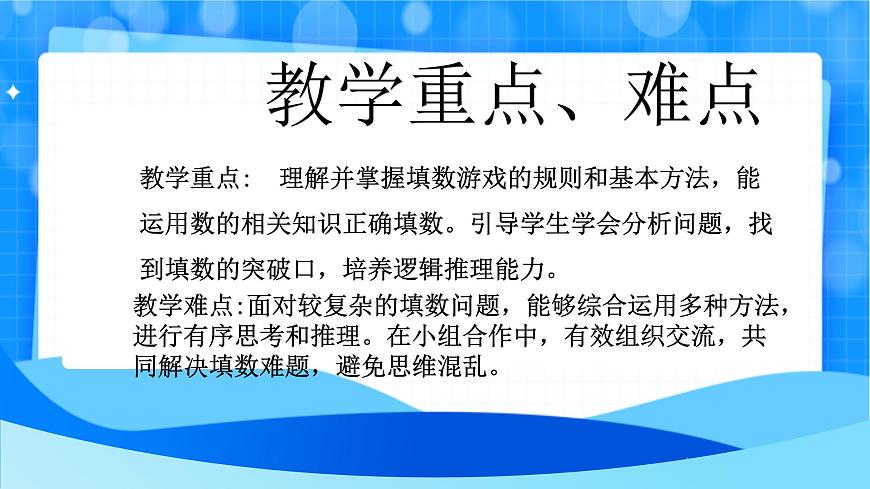 教学重点、难点

教学重点： 理解并掌握填数游戏的规则和基本方法，能运用数的相关知识正确填数。引导学生学会分析问题，找到填数的突破口，培养逻辑推理能力。

教学难点:面对较复杂的填数问题，能够综合运用多种方法，进行有序思考和推理。在小组合作中，有效组织交流，共同解决填数难题，避免思维混乱。